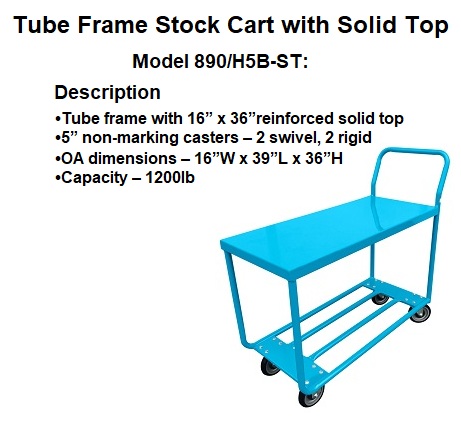 Tube Frame Stock Cart with Solid Top

Model 890/H5B-ST:

Description

•Tube frame with 16” x 36”reinforced solid top
•5” non-marking casters – 2 swivel, 2 rigid
•OA dimensions – 16”W x 39”L x 36”H
•Capacity – 1200lb